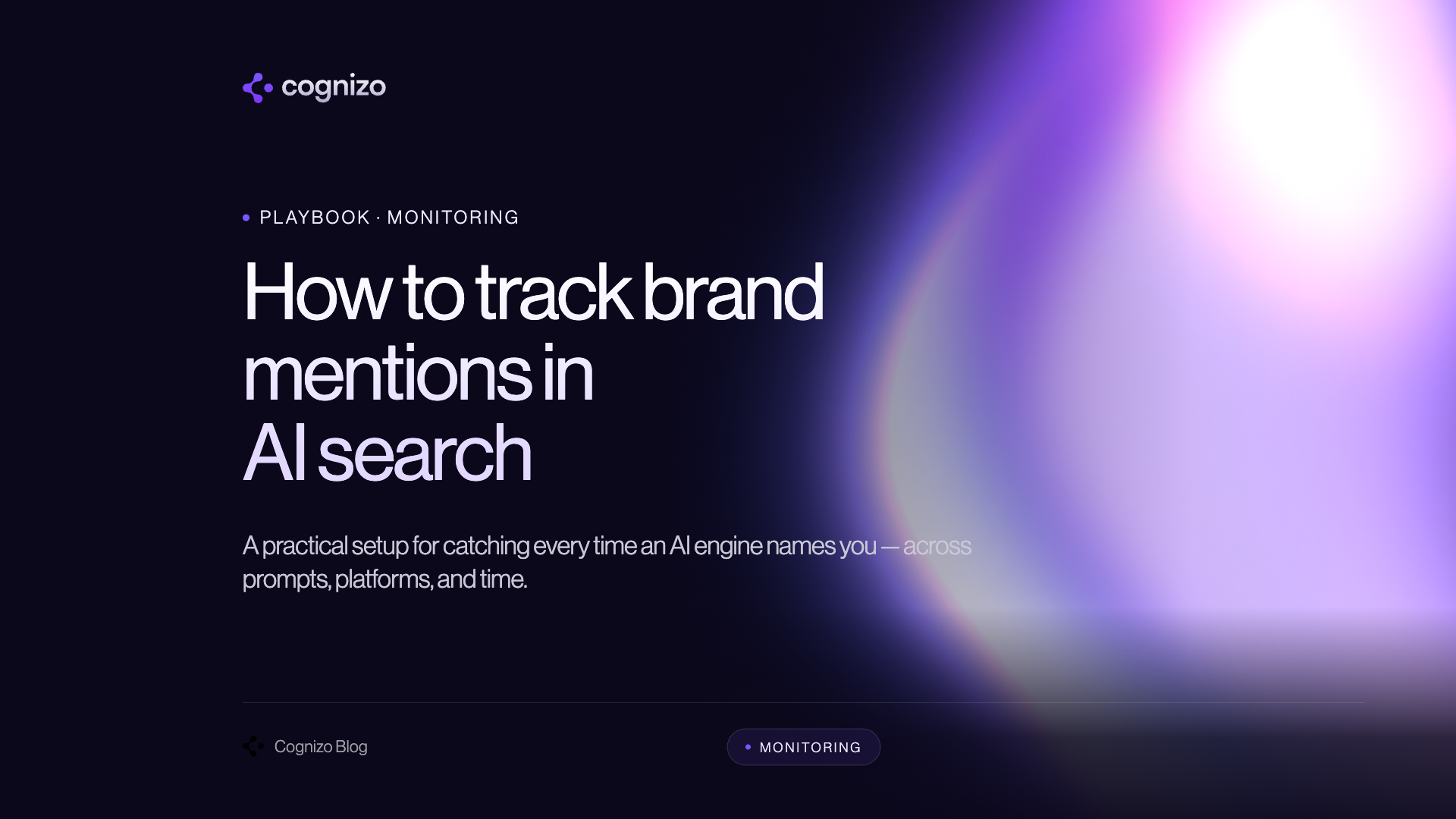 cognizo

PLAYBOOK · MONITORING

How to track brand mentions in AI search

A practical setup for catching every time an AI engine names you — across prompts, platforms, and time.

Cognizo Blog

MONITORING